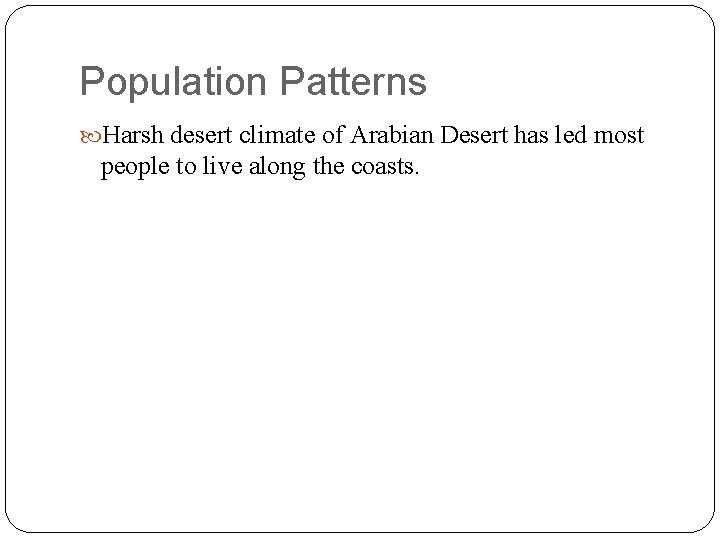 Population Patterns

Harsh desert climate of Arabian Desert has led most people to live along the coasts.